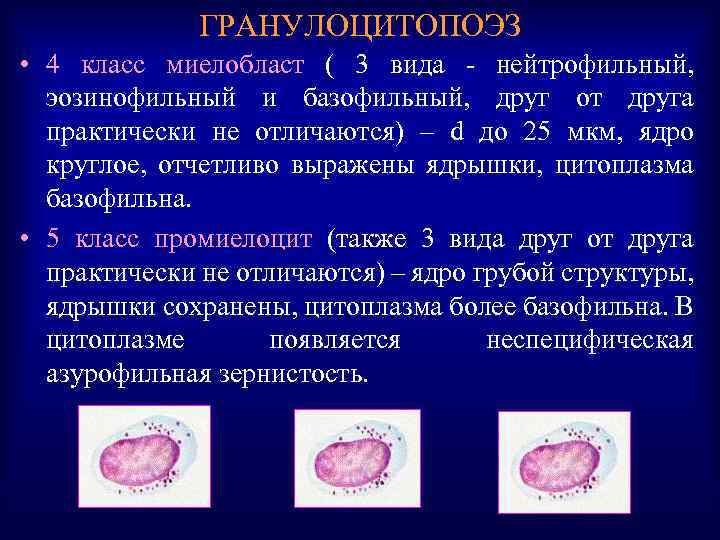 ГРАНУЛОЦИТОПОЭЗ

• 4 класс миелобласт ( 3 вида - нейтрофильный, эозинофильный и базофильный, друг от друга практически не отличаются) – d до 25 мкм, ядро круглое, отчетливо выражены ядрышки, цитоплазма базофильна.

• 5 класс промиелоцит (также 3 вида друг от друга практически не отличаются) – ядро грубой структуры, ядрышки сохранены, цитоплазма более базофильна. В цитоплазме появляется неспецифическая азурофильная зернистость.